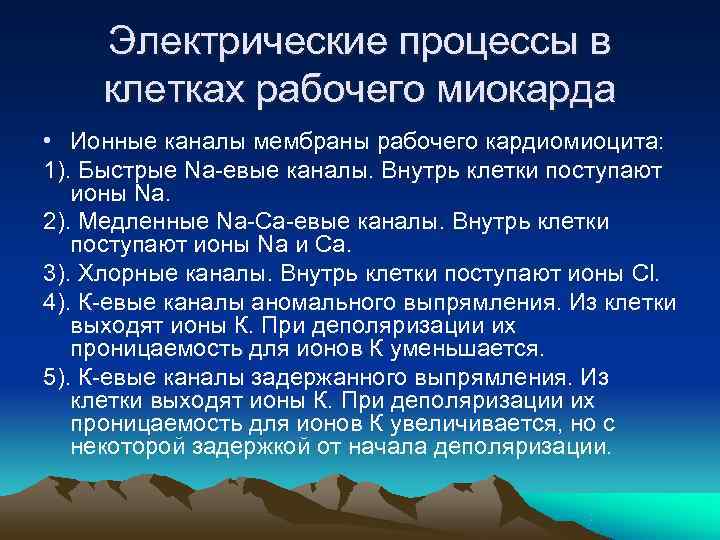 Электрические процессы в клетках рабочего миокарда

• Ионные каналы мембраны рабочего кардиомиоцита:

1). Быстрые Na-евые каналы. Внутрь клетки поступают ионы Na.

2). Медленные Na-Ca-евые каналы. Внутрь клетки поступают ионы Na и Ca.

3). Хлорные каналы. Внутрь клетки поступают ионы Cl.

4). К-евые каналы аномального выпрямления. Из клетки выходят ионы К. При деполяризации их проницаемость для ионов К уменьшается.

5). К-евые каналы задержанного выпрямления. Из клетки выходят ионы К. При деполяризации их проницаемость для ионов К увеличивается, но с некоторой задержкой от начала деполяризации.